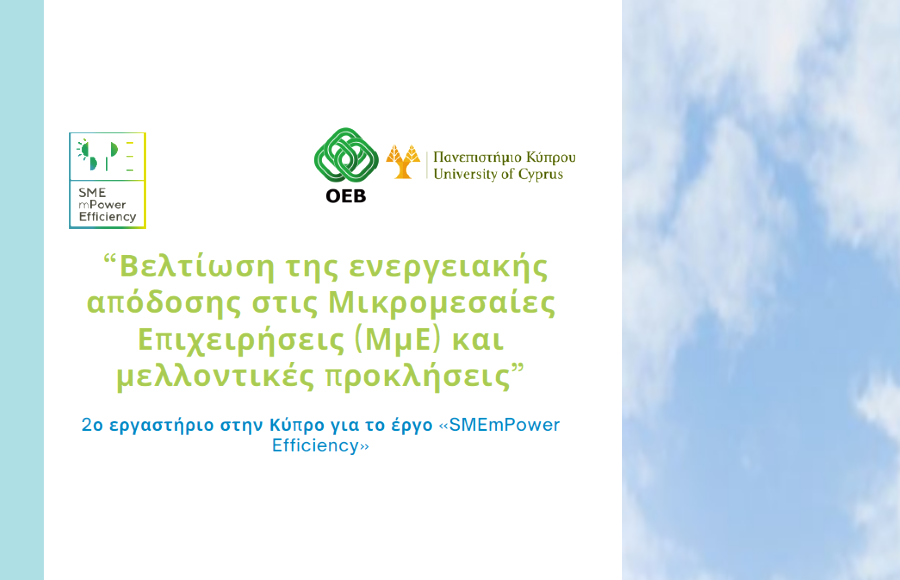 SME
mPower
Efficiency

OEB

Πανεπιστήμιο Κύπρου
University of Cyprus

“Βελτίωση της ενεργειακής απόδοσης στις Μικρομεσαίες Επιχειρήσεις (ΜμΕ) και μελλοντικές προκλήσεις”

2ο εργαστήριο στην Κύπρο για το έργο «SMEmPower Efficiency»